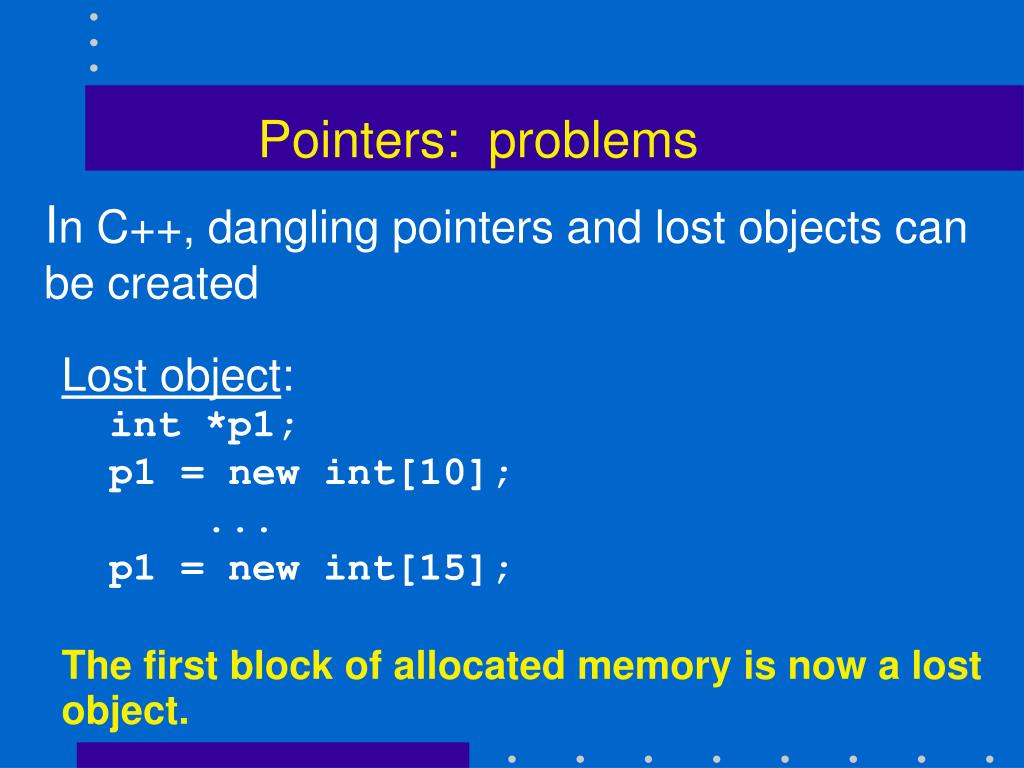 Pointers: problems

In C++, dangling pointers and lost objects can be created

Lost object:
int *p1;
p1 = new int[10];
...
p1 = new int[15];

The first block of allocated memory is now a lost object.